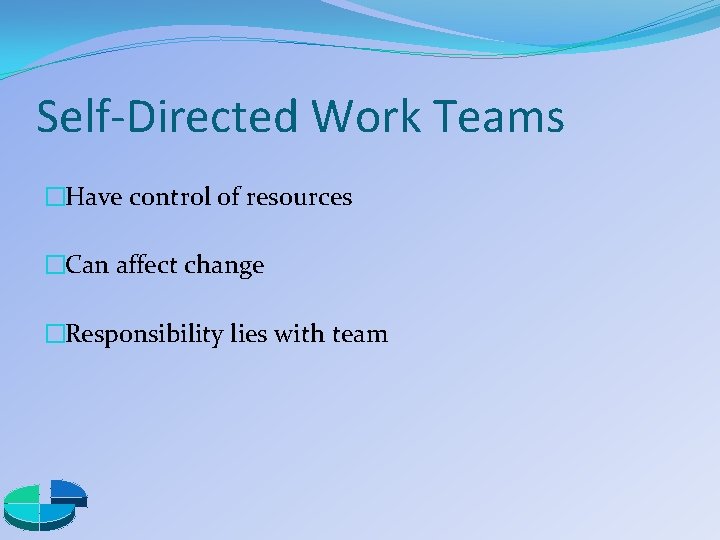 Self-Directed Work Teams

□Have control of resources

□Can affect change

□Responsibility lies with team